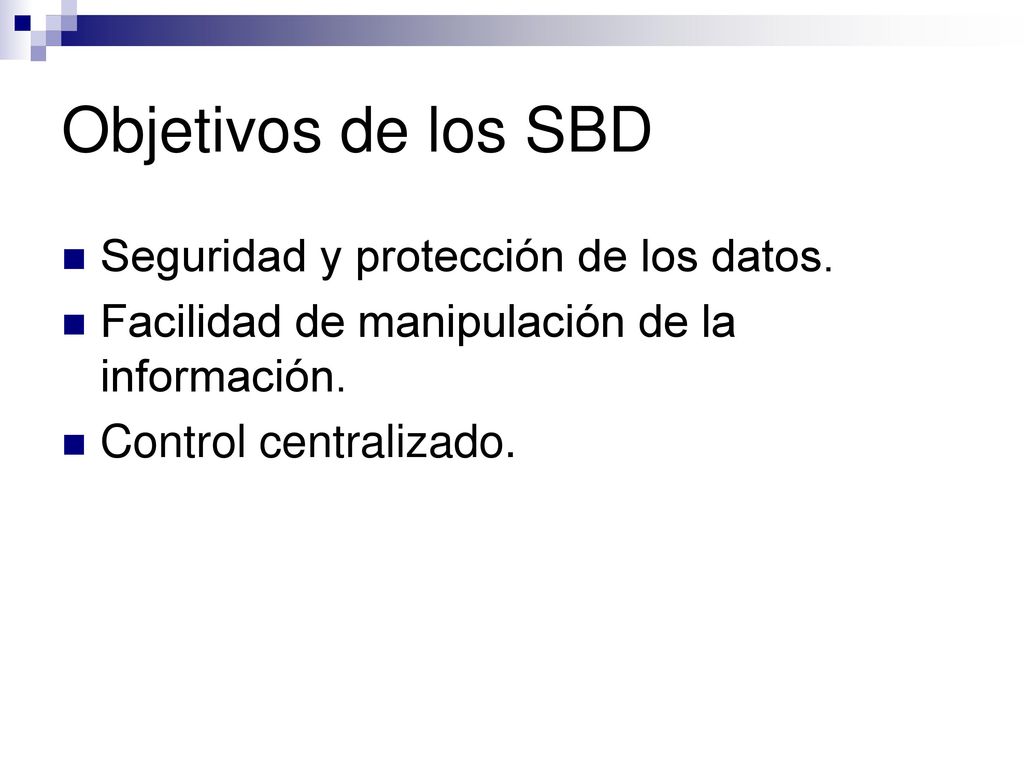 Objetivos de los SBD

Seguridad y protección de los datos.

Facilidad de manipulación de la información.

Control centralizado.